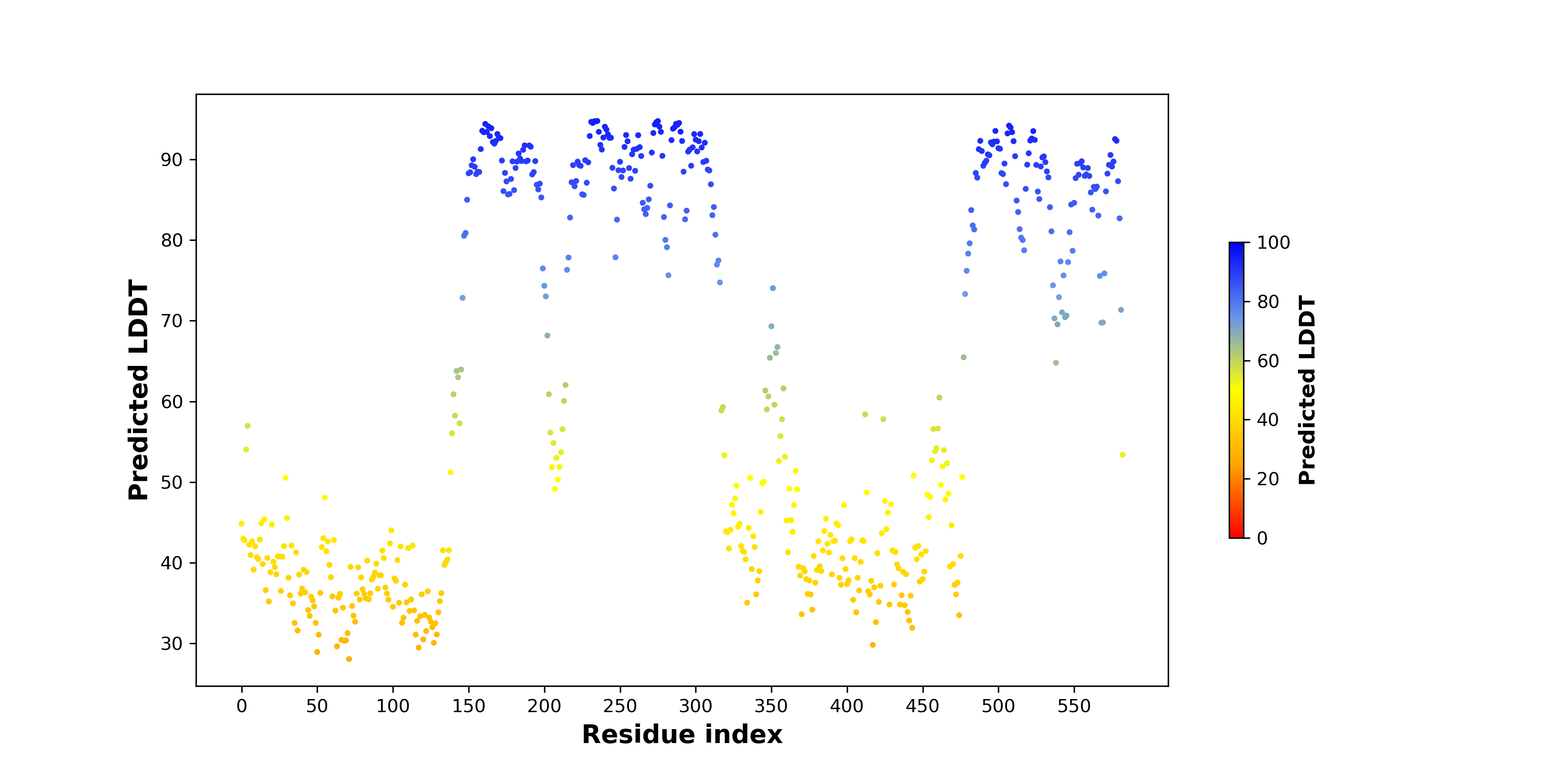 Predicted LDDT

90
80
70
60
50
40
30

0 50 100 150 200 250 300 350 400 450 500 550

Residue index

100
80
60
40
20
0

Predicted LDDT